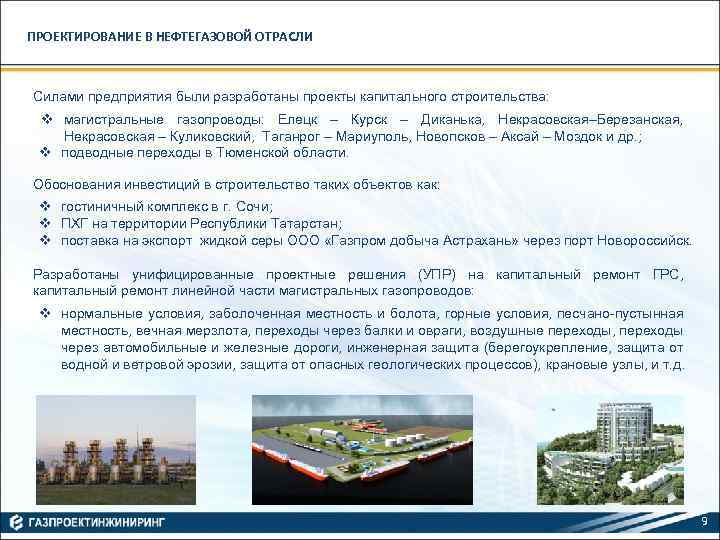 ПРОЕКТИРОВАНИЕ В НЕФТЕГАЗОВОЙ ОТРАСЛИ

Силами предприятия были разработаны проекты капитального строительства:

❖ магистральные газопроводы: Елецк – Курск – Диканька, Некрасовская–Березанская, Некрасовская – Куликовский, Таганрог – Мариуполь, Новопсков – Аксай – Моздок и др.;
❖ подводные переходы в Тюменской области.

Обоснования инвестиций в строительство таких объектов как:

❖ гостиничный комплекс в г. Сочи;
❖ ПХГ на территории Республики Татарстан;
❖ поставка на экспорт жидкой серы ООО «Газпром добыча Астрахань» через порт Новороссийск.

Разработаны унифицированные проектные решения (УПР) на капитальный ремонт ГРС, капитальный ремонт линейной части магистральных газопроводов:

❖ нормальные условия, заболоченная местность и болота, горные условия, песчано-пустынная местность, вечная мерзлота, переходы через балки и овраги, воздушные переходы, переходы через автомобильные и железные дороги, инженерная защита (берегоукрепление, защита от водной и ветровой эрозии, защита от опасных геологических процессов), крановые узлы, и т.д.

ГАЗПРОЕКТИНЖИНИРИНГ

9